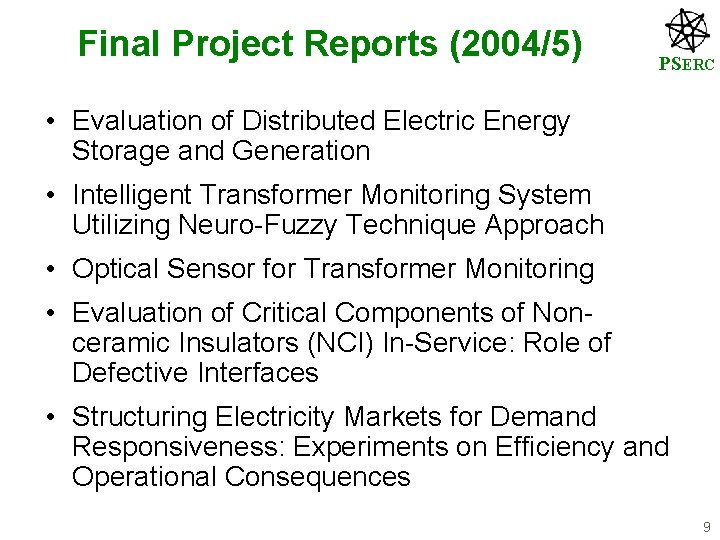 Final Project Reports (2004/5)

PSERC

• Evaluation of Distributed Electric Energy Storage and Generation

• Intelligent Transformer Monitoring System Utilizing Neuro-Fuzzy Technique Approach

• Optical Sensor for Transformer Monitoring

• Evaluation of Critical Components of Non-ceramic Insulators (NCI) In-Service: Role of Defective Interfaces

• Structuring Electricity Markets for Demand Responsiveness: Experiments on Efficiency and Operational Consequences

9